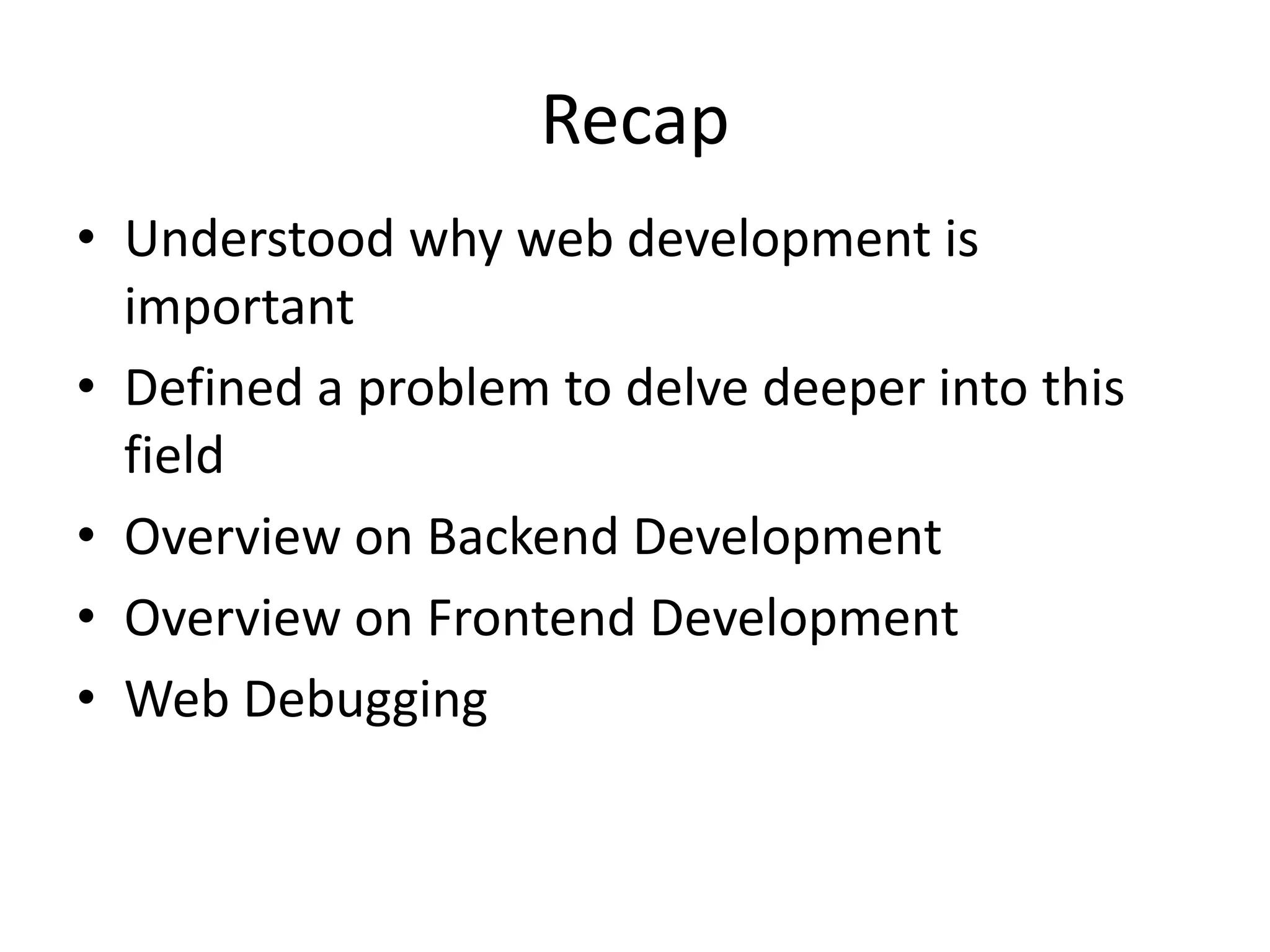 Recap

• Understood why web development is important
• Defined a problem to delve deeper into this field
• Overview on Backend Development
• Overview on Frontend Development
• Web Debugging